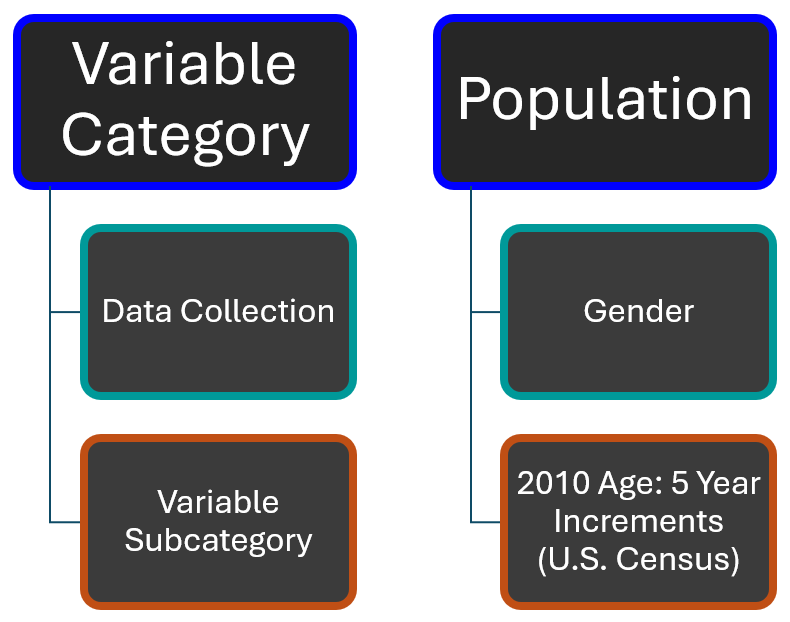 Variable Category

Data Collection

Variable Subcategory

Population

Gender

2010 Age: 5 Year Increments (U.S. Census)